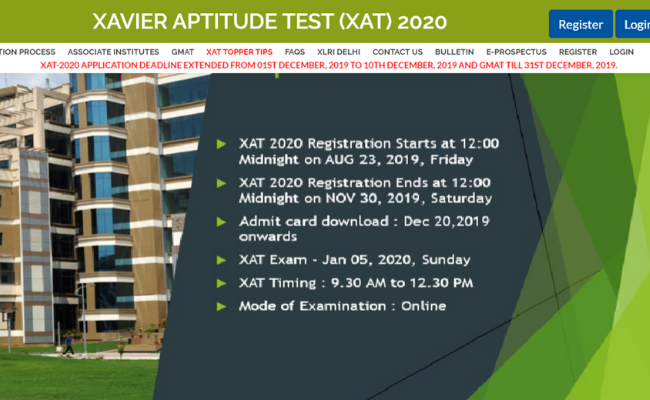 XAVIER APTITUDE TEST (XAT) 2020

Register Login

TION PROCESS ASSOCIATE INSTITUTES GMAT XAT TOPPER TIPS FAQS XLRI DELHI CONTACT US BULLETIN E-PROSPECTUS REGISTER LOGIN

XAT-2020 APPLICATION DEADLINE EXTENDED FROM 01ST DECEMBER, 2019 TO 10TH DECEMBER, 2019 AND GMAT TILL 31ST DECEMBER, 2019.

XAT 2020 Registration Starts at 12:00 Midnight on AUG 23, 2019, Friday

XAT 2020 Registration Ends at 12:00 Midnight on NOV 30, 2019, Saturday

Admit card download : Dec 20,2019 onwards

XAT Exam - Jan 05, 2020, Sunday

XAT Timing : 9.30 AM to 12.30 PM

Mode of Examination : Online